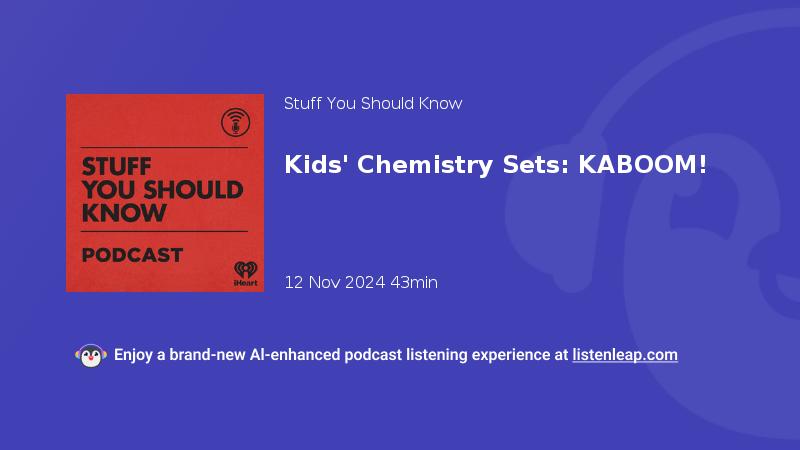 STUFF YOU SHOULD KNOW

PODCAST

iHeart

Stuff You Should Know

Kids' Chemistry Sets: KABOOM!

12 Nov 2024 43min

Enjoy a brand-new AI-enhanced podcast listening experience at listenleap.com